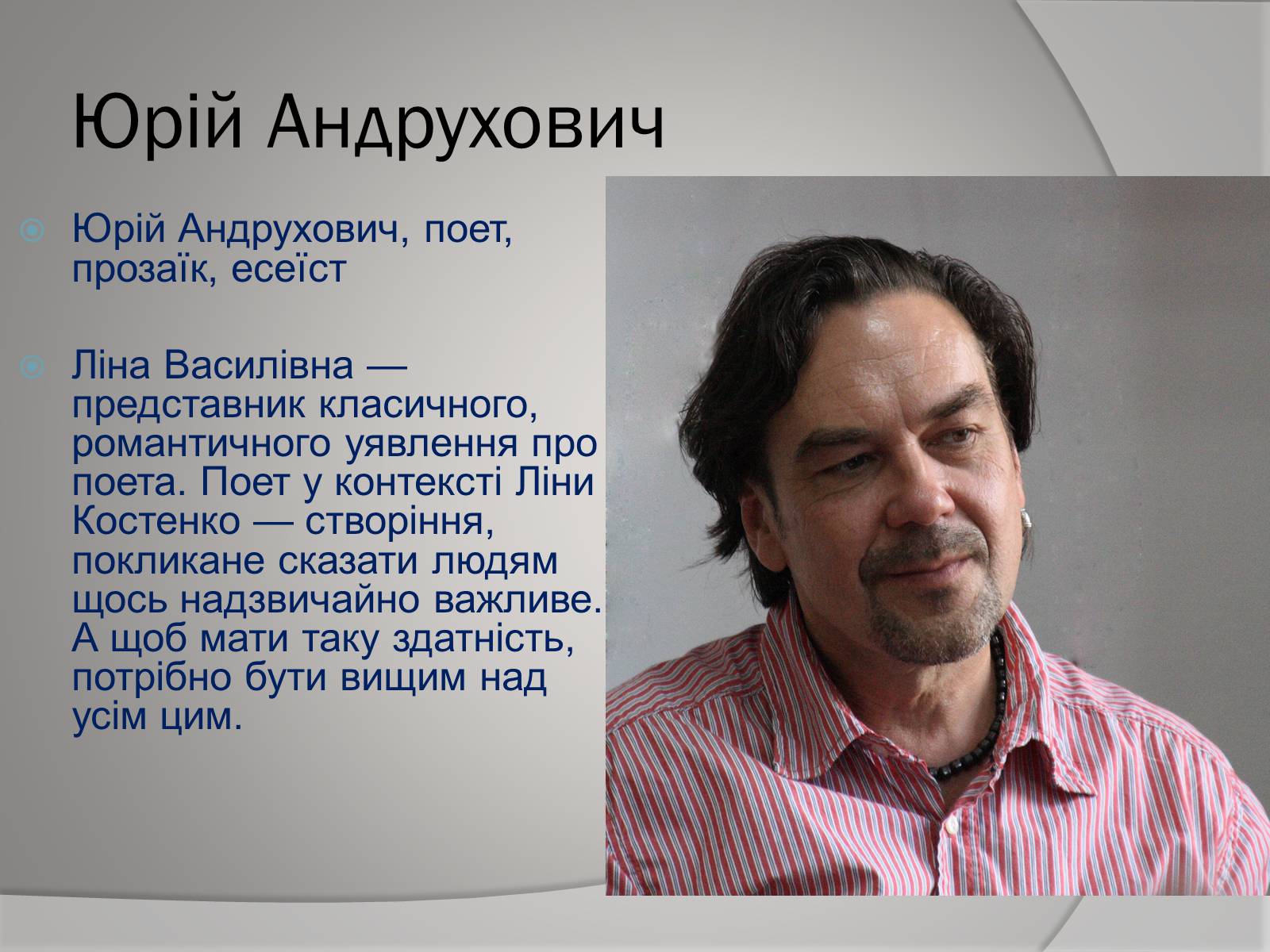 Юрій Андрухович

Юрій Андрухович, поет, прозаїк, есеїст

Ліна Василівна — представник класичного, романтичного уявлення про поета. Поет у контексті Ліни Костенко — створіння, покликане сказати людям щось надзвичайно важливе. А щоб мати таку здатність, потрібно бути вищим над усім цим.